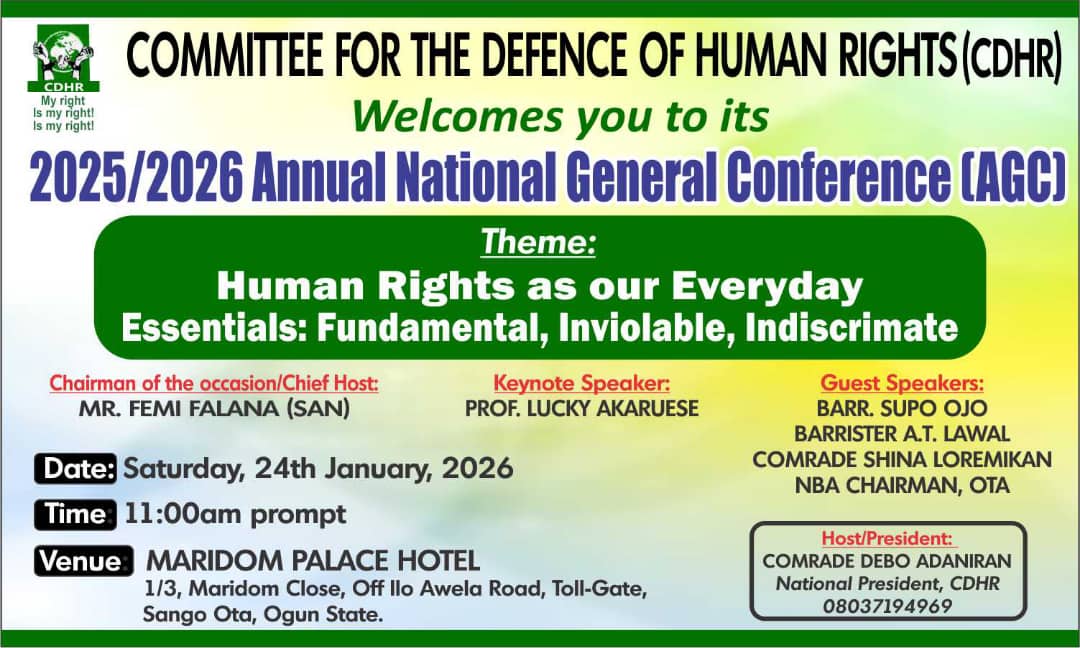 CDHR
My right
Is my right!
Is my right!

COMMITTEE FOR THE DEFENCE OF HUMAN RIGHTS (CDHR)

Welcomes you to its

2025/2026 Annual National General Conference (AGC)

Theme:
Human Rights as our Everyday Essentials: Fundamental, Inviolable, Indiscrimate

Chairman of the occasion/Chief Host:
MR. FEMI FALANA (SAN)

Keynote Speaker:
PROF. LUCKY AKARUESE

Guest Speakers:
BARR. SUPO OJO
BARRISTER A.T. LAWAL
COMRADE SHINA LOREMIKAN
NBA CHAIRMAN, OTA

Date: Saturday, 24th January, 2026

Time: 11:00am prompt

Venue: MARIDOM PALACE HOTEL
1/3, Maridom Close, Off Ilo Awela Road, Toll-Gate, Sango Ota, Ogun State.

Host/President:
COMRADE DEBO ADANIRAN
National President, CDHR
08037194969